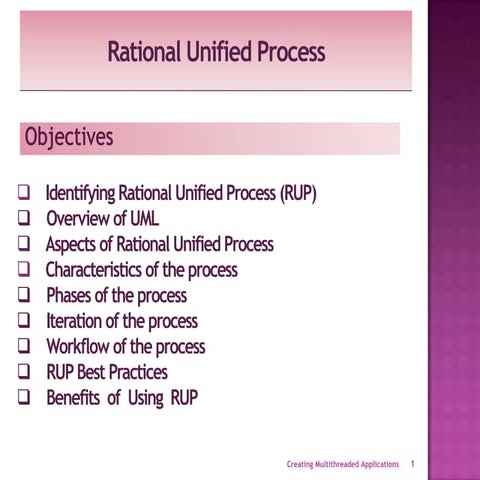 Rational Unified Process

Objectives

❑ Identifying Rational Unified Process (RUP)
❑ Overview of UML
❑ Aspects of Rational Unified Process
❑ Characteristics of the process
❑ Phases of the process
❑ Iteration of the process
❑ Workflow of the process
❑ RUP Best Practices
❑ Benefits of Using RUP

Creating Multithreaded Applications 1